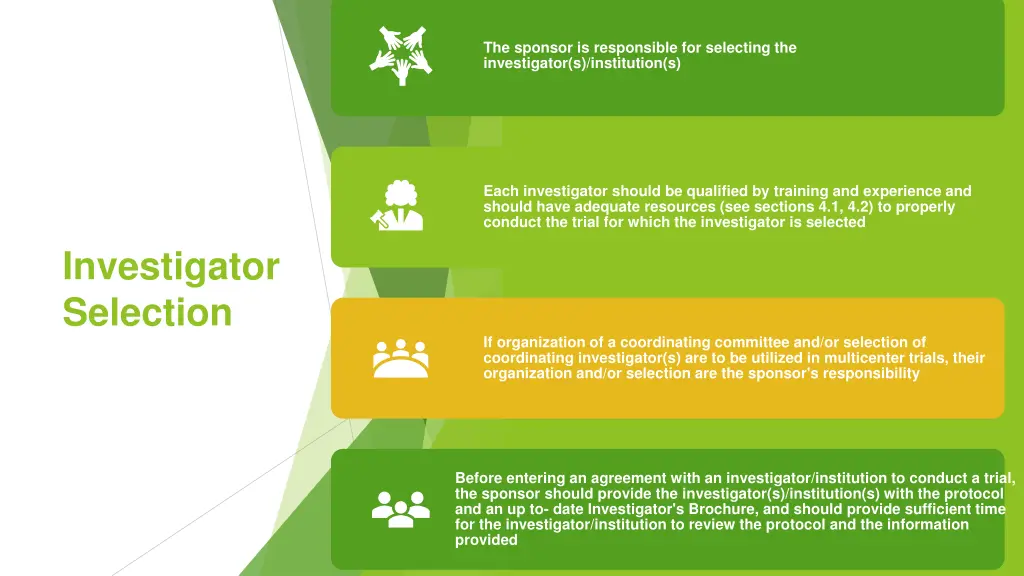 Investigator Selection

The sponsor is responsible for selecting the investigator(s)/institution(s)

Each investigator should be qualified by training and experience and should have adequate resources (see sections 4.1, 4.2) to properly conduct the trial for which the investigator is selected

If organization of a coordinating committee and/or selection of coordinating investigator(s) are to be utilized in multicenter trials, their organization and/or selection are the sponsor's responsibility

Before entering an agreement with an investigator/institution to conduct a trial, the sponsor should provide the investigator(s)/institution(s) with the protocol and an up to- date Investigator's Brochure, and should provide sufficient time for the investigator/institution to review the protocol and the information provided